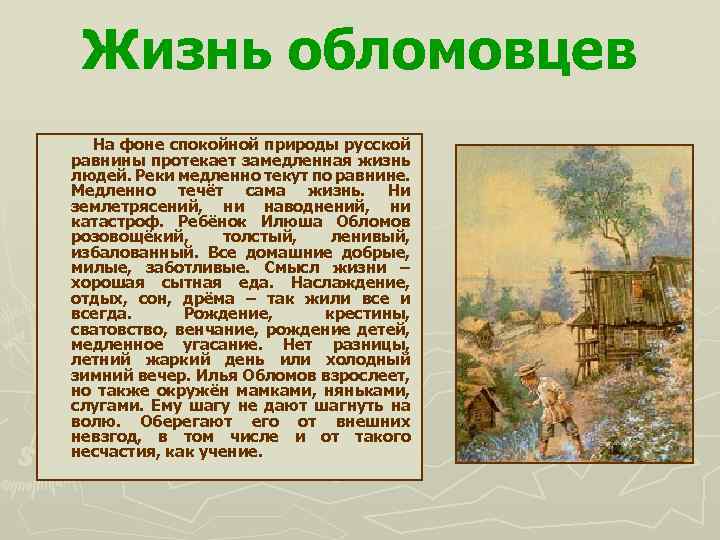 Жизнь обломовцев

На фоне спокойной природы русской равнины протекает замедленная жизнь людей. Реки медленно текут по равнине. Медленно течёт сама жизнь. Ни землетрясений, ни наводнений, ни катастроф. Ребёнок Илюша Обломов розовощёкий, толстый, ленивый, избалованный. Все домашние добрые, милые, заботливые. Смысл жизни – хорошая сытная еда. Наслаждение, отдых, сон, дрёма – так жили все и всегда. Рождение, крестины, сватовство, венчание, рождение детей, медленное угасание. Нет разницы, летний жаркий день или холодный зимний вечер. Илья Обломов взрослеет, но также окружён мамками, няньками, слугами. Ему шагу не дают шагнуть на волю. Оберегают его от внешних невзгод, в том числе и от такого несчастия, как учение.